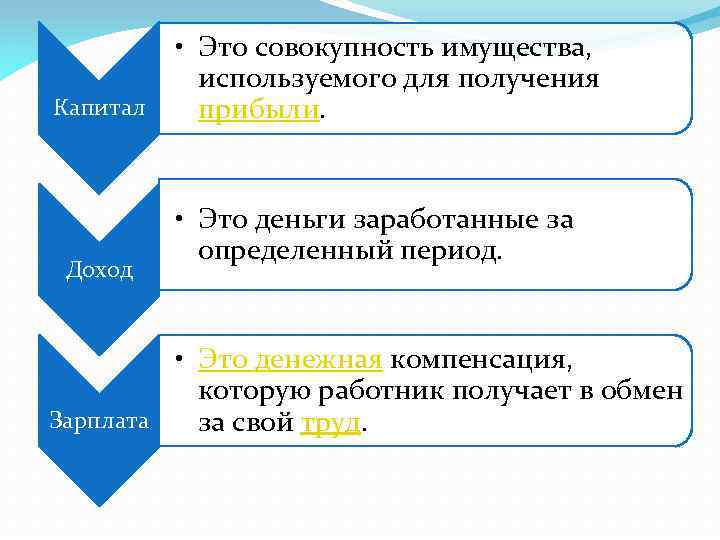 Капитал

• Это совокупность имущества, используемого для получения прибыли.

Доход

• Это деньги заработанные за определенный период.

Зарплата

• Это денежная компенсация, которую работник получает в обмен за свой труд.